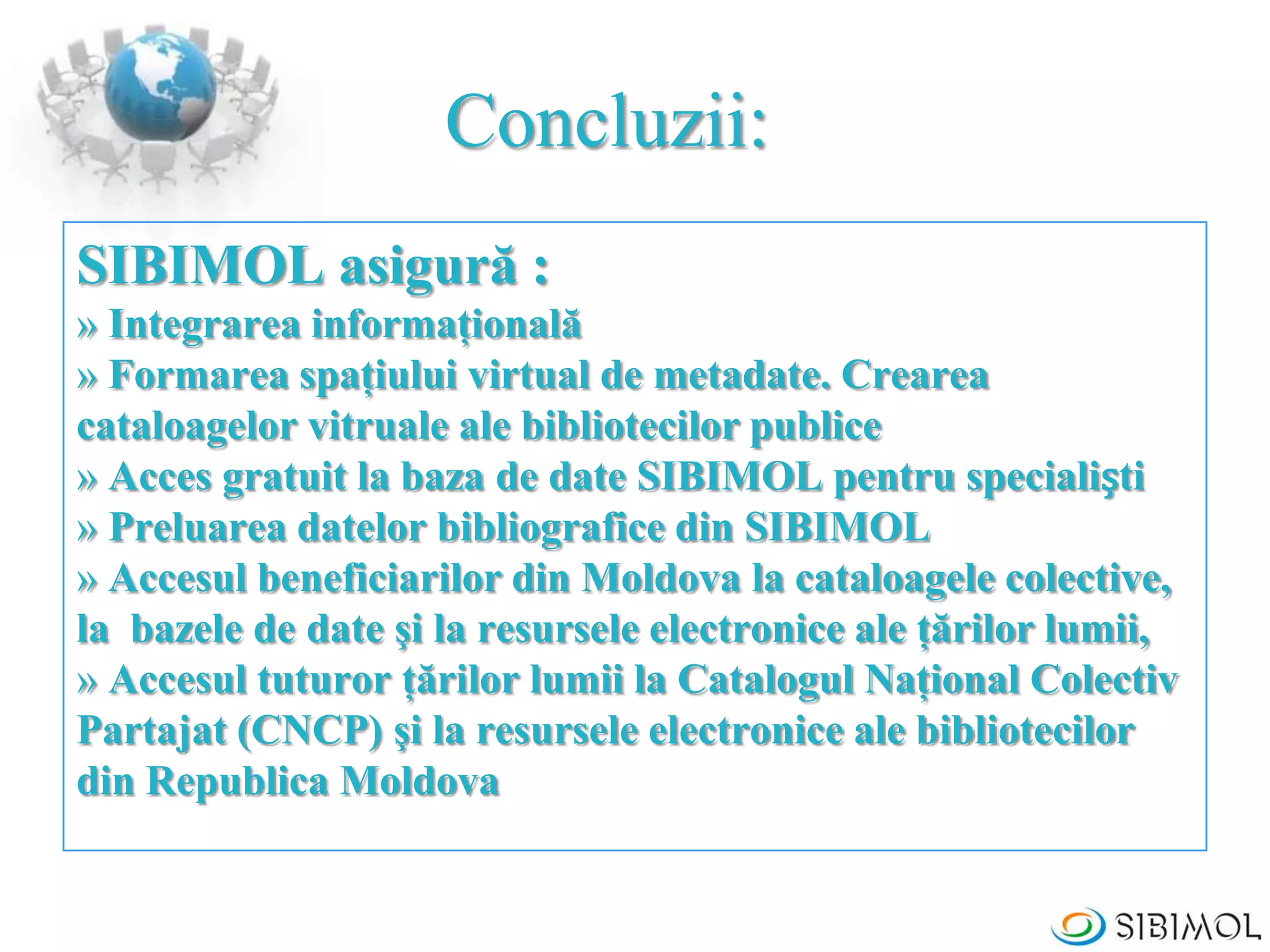 Concluzii:

SIBIMOL asigură :
» Integrarea informațională
» Formarea spațiului virtual de metadate. Crearea cataloagelor vitruale ale bibliotecilor publice
» Acces gratuit la baza de date SIBIMOL pentru specialişti
» Preluarea datelor bibliografice din SIBIMOL
» Accesul beneficiarilor din Moldova la cataloagele colective, la bazele de date şi la resursele electronice ale țărilor lumii,
» Accesul tuturor țărilor lumii la Catalogul Național Colectiv Partajat (CNCP) şi la resursele electronice ale bibliotecilor din Republica Moldova

SIBIMOL